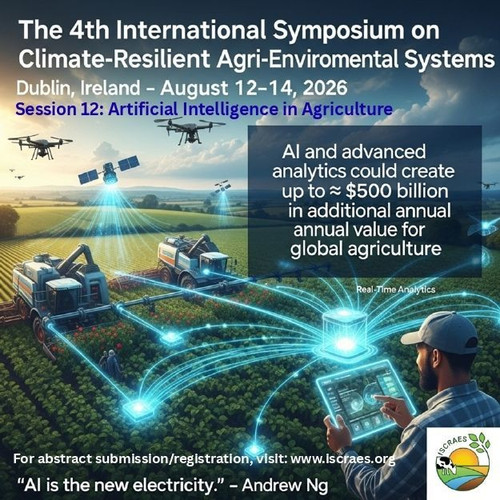 The 4th International Symposium on Climate-Resilient Agri-Enviromental Systems

Dublin, Ireland – August 12–14, 2026

Session 12: Artificial Intelligence in Agriculture

AI and advanced analytics could create up to ≈ \$500 billion in additional annual annual value for global agriculture

Real-Time Analytics

For abstract submission/registration, visit: www.iscraes.org

"AI is the new electricity." – Andrew Ng

ISCRAES